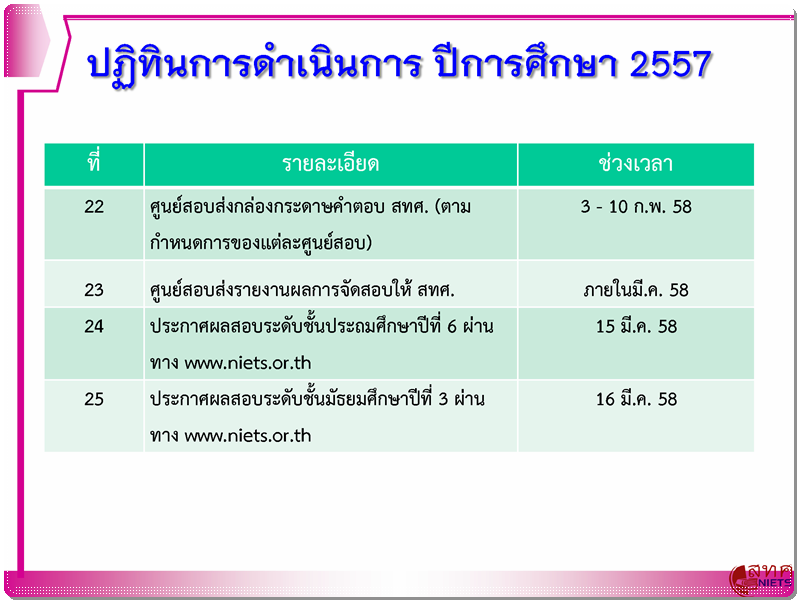 ปฏิทินการดำเนินการ ปีการศึกษา 2557

| ที่ | รายละเอียด | ช่วงเวลา |
|---|---|---|
| 22 | ศูนย์สอบส่งกล่องกระดาษคำตอบ สทศ. (ตามกำหนดการของแต่ละศูนย์สอบ) | 3 - 10 ก.พ. 58 |
| 23 | ศูนย์สอบส่งรายงานผลการจัดสอบให้ สทศ. | ภายในมี.ค. 58 |
| 24 | ประกาศผลสอบระดับชั้นประถมศึกษาปีที่ 6 ผ่านทาง www.niets.or.th | 15 มี.ค. 58 |
| 25 | ประกาศผลสอบระดับชั้นมัธยมศึกษาปีที่ 3 ผ่านทาง www.niets.or.th | 16 มี.ค. 58 |

สทศ
NIETS